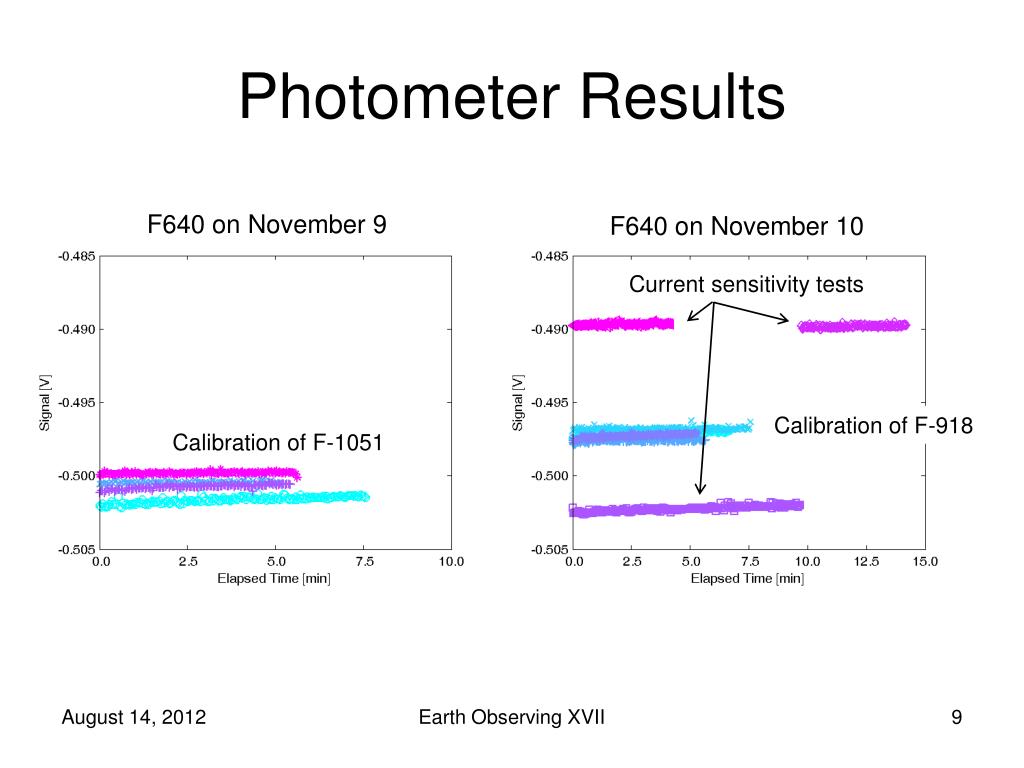 Photometer Results

F640 on November 9

-0.485
-0.490
-0.495
-0.500
-0.505
Signal [V]
Calibration of F-1051
0.0 2.5 5.0 7.5 10.0
Elapsed Time [min]

F640 on November 10

-0.485
-0.490
-0.495
-0.500
-0.505
Signal [V]
Current sensitivity tests
Calibration of F-918
0.0 2.5 5.0 7.5 10.0 12.5 15.0
Elapsed Time [min]

August 14, 2012
Earth Observing XVII
9